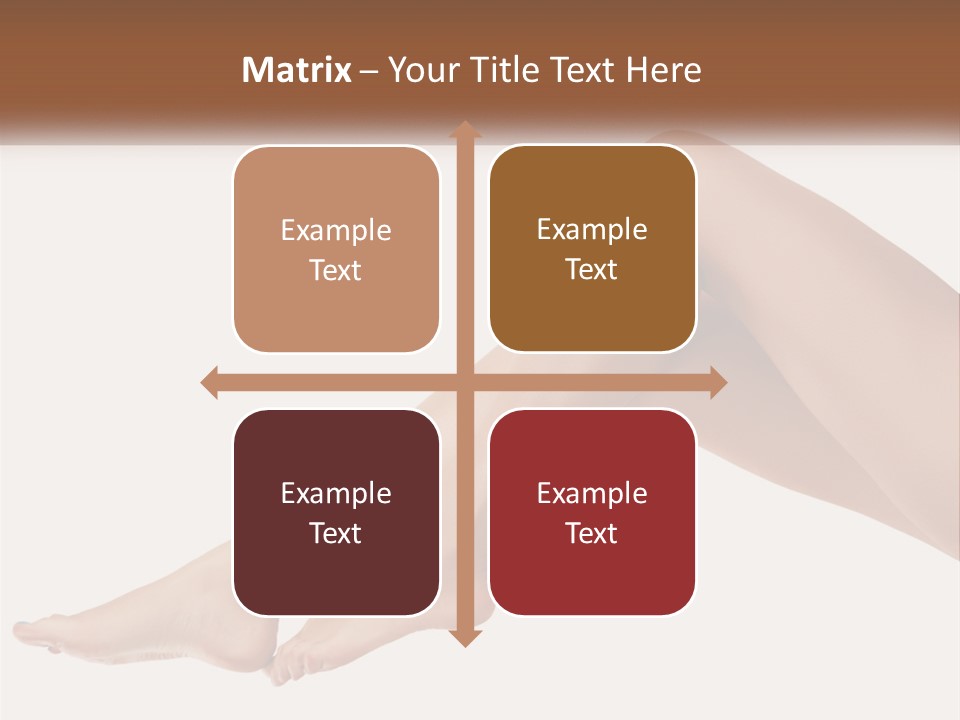 Matrix – Your Title Text Here

Example Text

Example Text

Example Text

Example Text